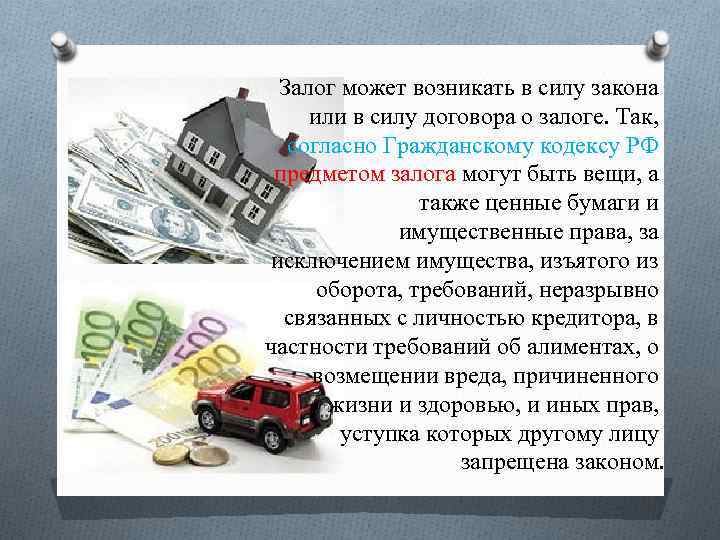 Залог может возникать в силу закона или в силу договора о залоге. Так, согласно Гражданскому кодексу РФ предметом залога могут быть вещи, а также ценные бумаги и имущественные права, за исключением имущества, изъятого из оборота, требований, неразрывно связанных с личностью кредитора, в частности требований об алиментах, о возмещении вреда, причиненного жизни и здоровью, и иных прав, уступка которых другому лицу запрещена законом.